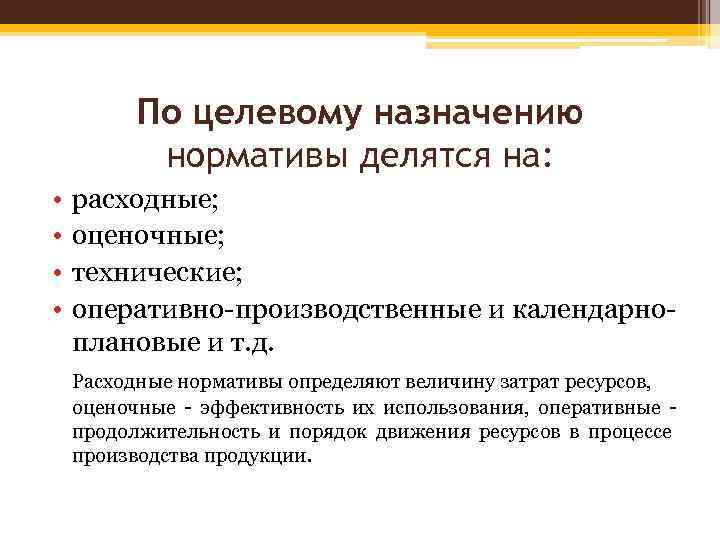 По целевому назначению нормативы делятся на:

• расходные;
• оценочные;
• технические;
• оперативно-производственные и календарно-плановые и т.д.

Расходные нормативы определяют величину затрат ресурсов, оценочные - эффективность их использования, оперативные - продолжительность и порядок движения ресурсов в процессе производства продукции.